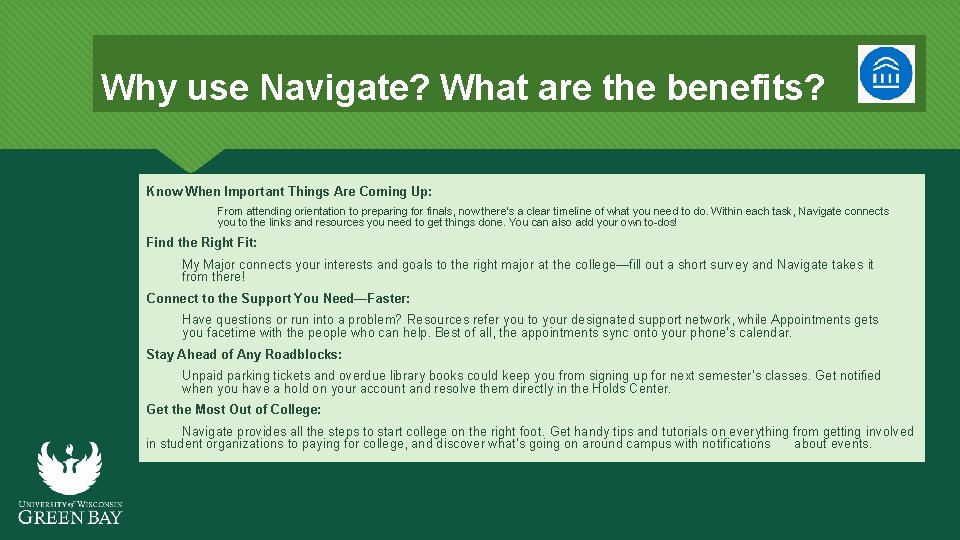 Why use Navigate? What are the benefits?

Know When Important Things Are Coming Up:

From attending orientation to preparing for finals, now there's a clear timeline of what you need to do. Within each task, Navigate connects you to the links and resources you need to get things done. You can also add your own to-dos!

Find the Right Fit:

My Major connects your interests and goals to the right major at the college—fill out a short survey and Navigate takes it from there!

Connect to the Support You Need—Faster:

Have questions or run into a problem? Resources refer you to your designated support network, while Appointments gets you facetime with the people who can help. Best of all, the appointments sync onto your phone's calendar.

Stay Ahead of Any Roadblocks:

Unpaid parking tickets and overdue library books could keep you from signing up for next semester's classes. Get notified when you have a hold on your account and resolve them directly in the Holds Center.

Get the Most Out of College:

Navigate provides all the steps to start college on the right foot. Get handy tips and tutorials on everything from getting involved in student organizations to paying for college, and discover what's going on around campus with notifications about events.

UNIVERSITY of WISCONSIN
GREEN BAY